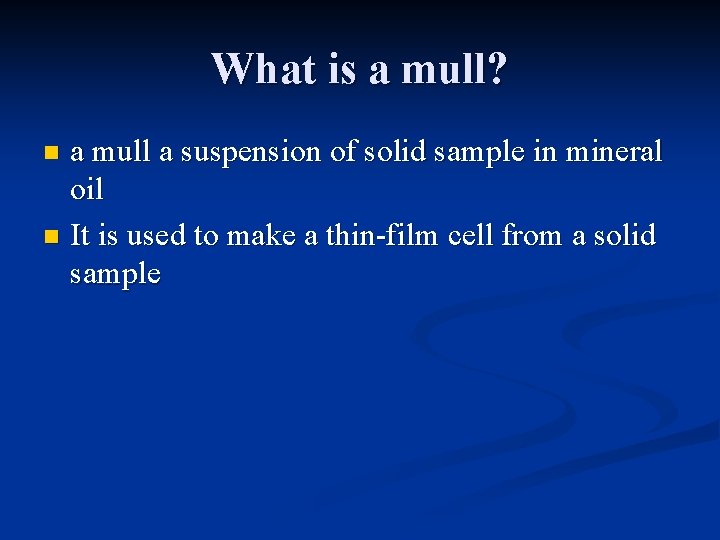 What is a mull?

- a mull a suspension of solid sample in mineral oil
- It is used to make a thin-film cell from a solid sample